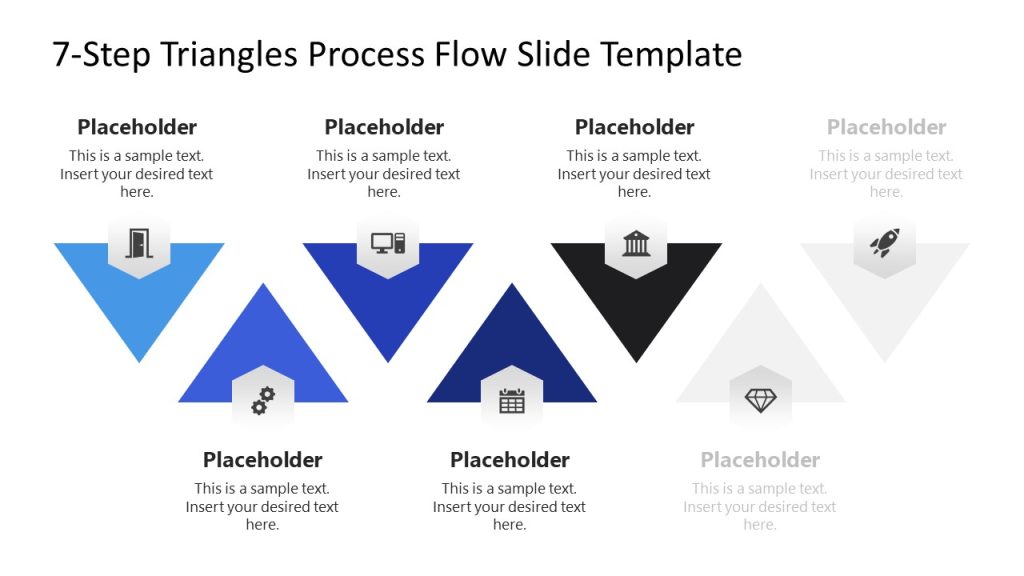 7-Step Triangles Process Flow Slide Template

Placeholder
This is a sample text. Insert your desired text here.

Placeholder
This is a sample text. Insert your desired text here.

Placeholder
This is a sample text. Insert your desired text here.

Placeholder
This is a sample text. Insert your desired text here.

Placeholder
This is a sample text. Insert your desired text here.

Placeholder
This is a sample text. Insert your desired text here.

Placeholder
This is a sample text. Insert your desired text here.